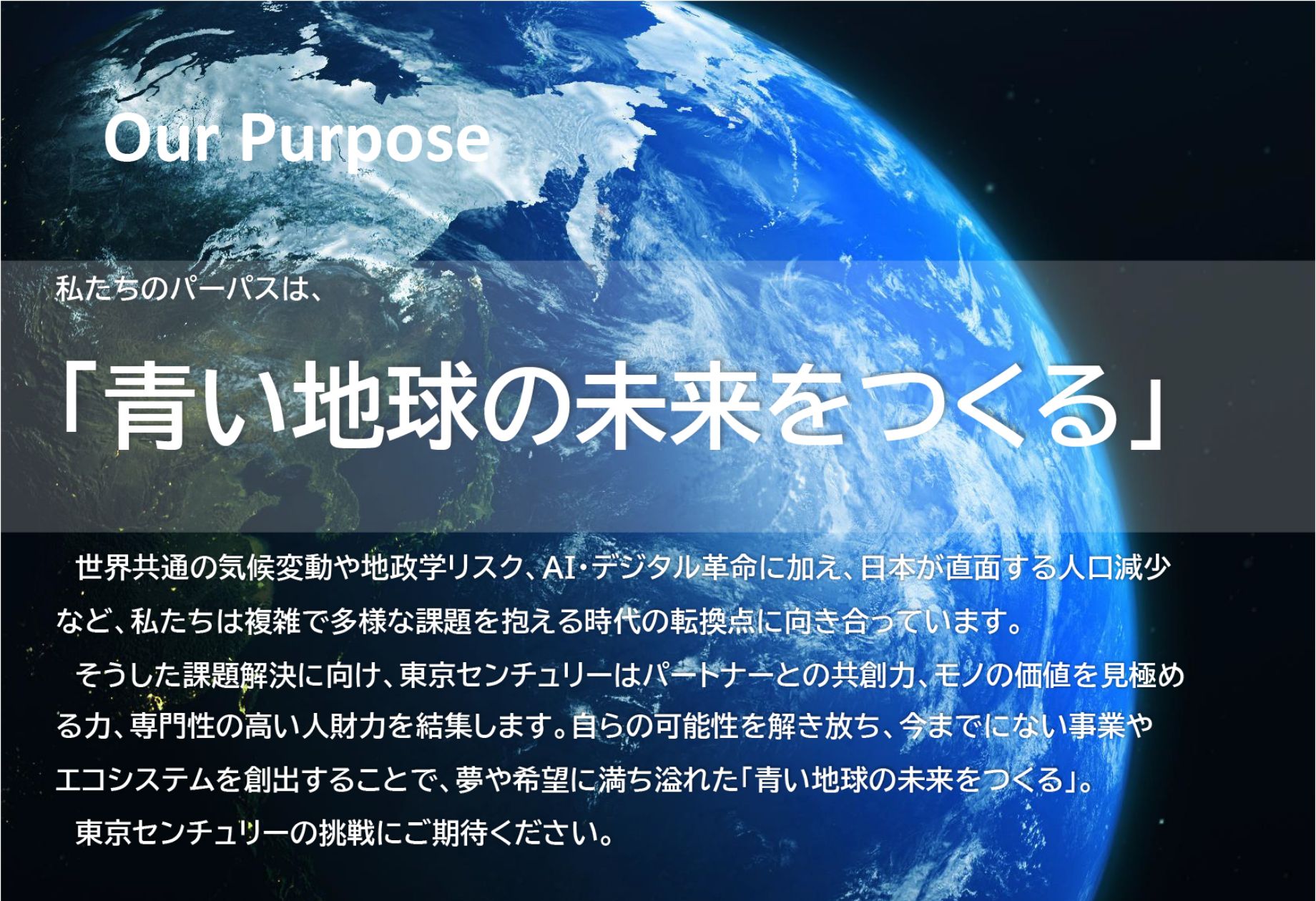 Our Purpose

私たちのパーパスは、

「青い地球の未来をつくる」

世界共通の気候変動や地政学リスク、AI・デジタル革命に加え、日本が直面する人口減少など、私たちは複雑で多様な課題を抱える時代の転換点に向き合っています。

そうした課題解決に向け、東京センチュリーはパートナーとの共創力、モノの価値を見極める力、専門性の高い人財力を結集します。自らの可能性を解き放ち、今までにない事業やエコシステムを創出することで、夢や希望に満ち溢れた「青い地球の未来をつくる」。

東京センチュリーの挑戦にご期待ください。